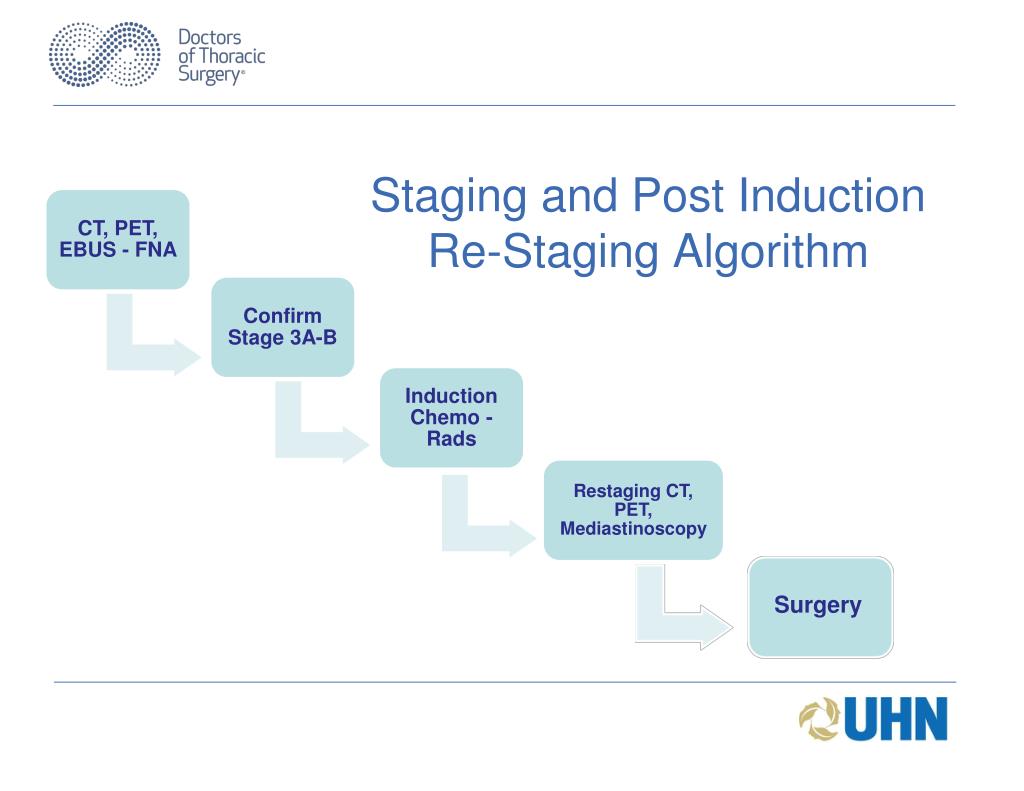 Doctors of Thoracic Surgery®

Staging and Post Induction Re-Staging Algorithm

CT, PET, EBUS - FNA

Confirm Stage 3A-B

Induction Chemo - Rads

Restaging CT, PET, Mediastinoscopy

Surgery

UHN